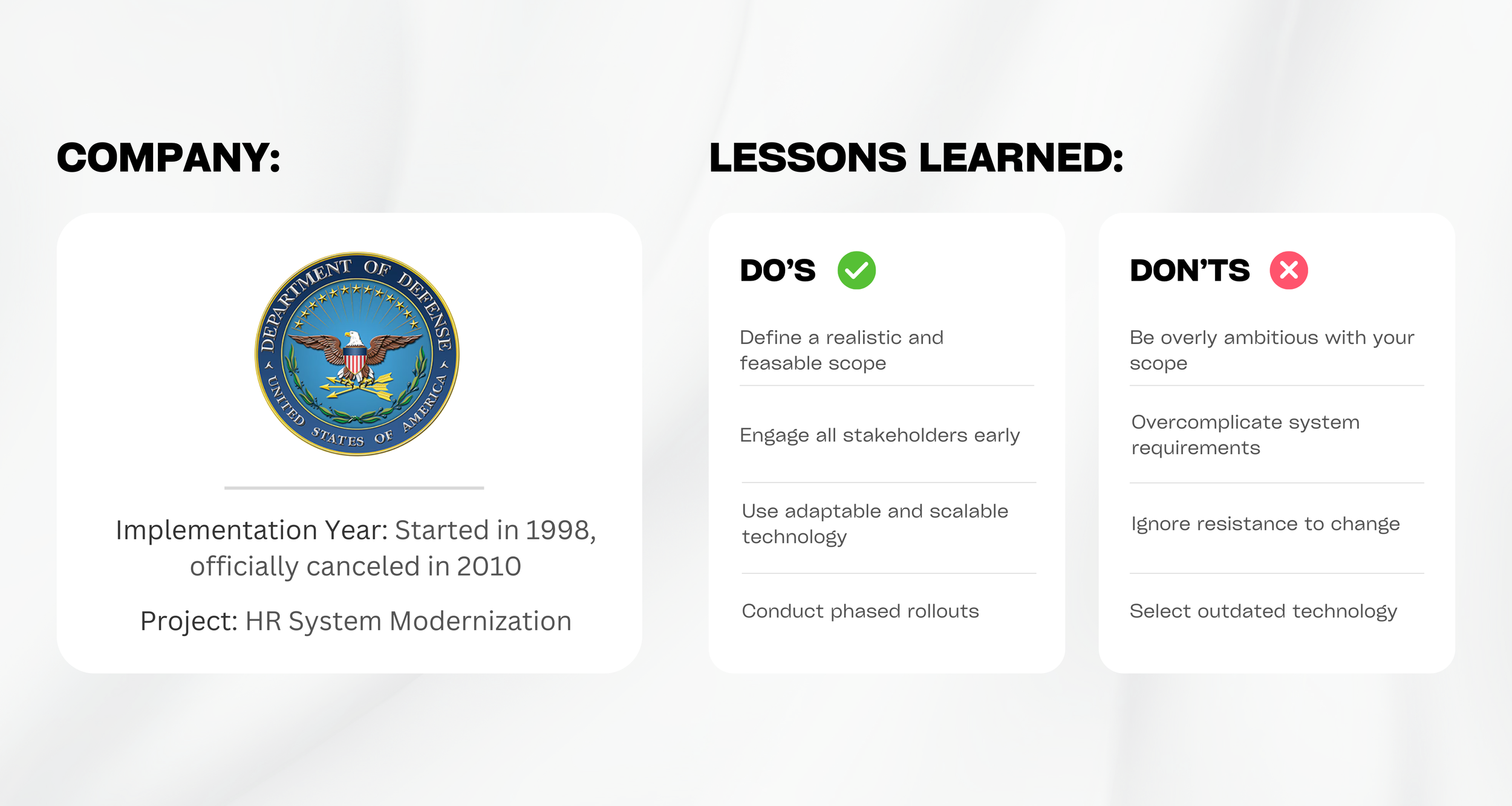 COMPANY:

DEPARTMENT OF DEFENSE
UNITED STATES OF AMERICA

Implementation Year: Started in 1998, officially canceled in 2010

Project: HR System Modernization

LESSONS LEARNED:

DO'S

Define a realistic and feasable scope

Engage all stakeholders early

Use adaptable and scalable technology

Conduct phased rollouts

DON'TS

Be overly ambitious with your scope

Overcomplicate system requirements

Ignore resistance to change

Select outdated technology